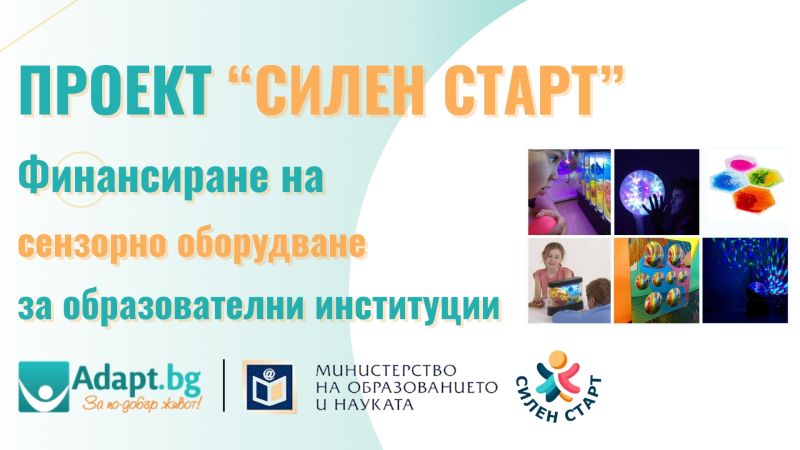 ПРОЕКТ “СИЛЕН СТАРТ”

Финансиране на сензорно оборудване за образователни институции

Adapt.bg
За по-добър живот!

МИНИСТЕРСТВО НА ОБРАЗОВАНИЕТО И НАУКАТА

СИЛЕН СТАРТ